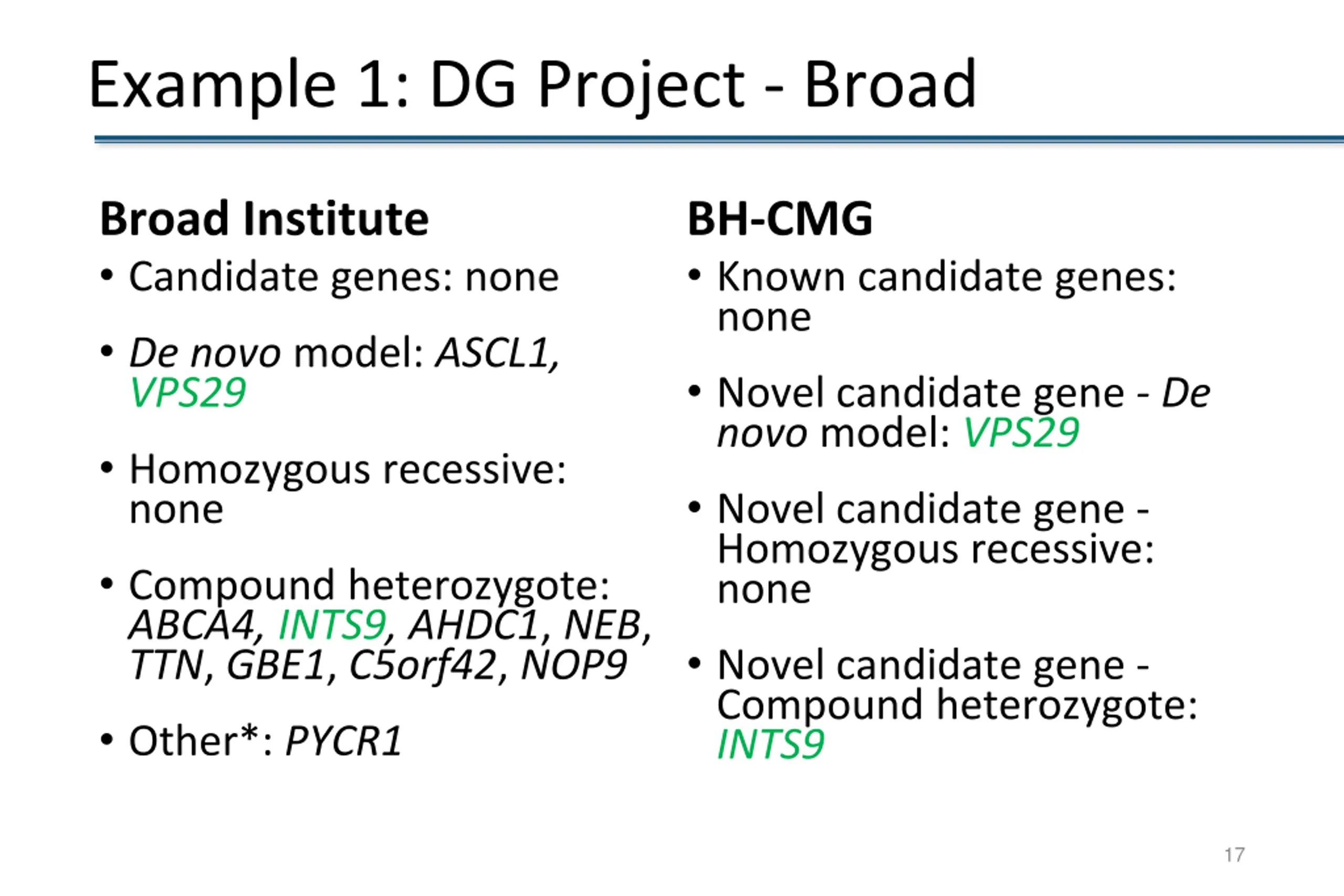 Example 1: DG Project - Broad

Broad Institute

• Candidate genes: none

• De novo model: ASCL1, VPS29

• Homozygous recessive: none

• Compound heterozygote: ABCA4, INTS9, AHDC1, NEB, TTN, GBE1, C5orf42, NOP9

• Other*: PYCR1

BH-CMG

• Known candidate genes: none

• Novel candidate gene - De novo model: VPS29

• Novel candidate gene - Homozygous recessive: none

• Novel candidate gene - Compound heterozygote: INTS9

17